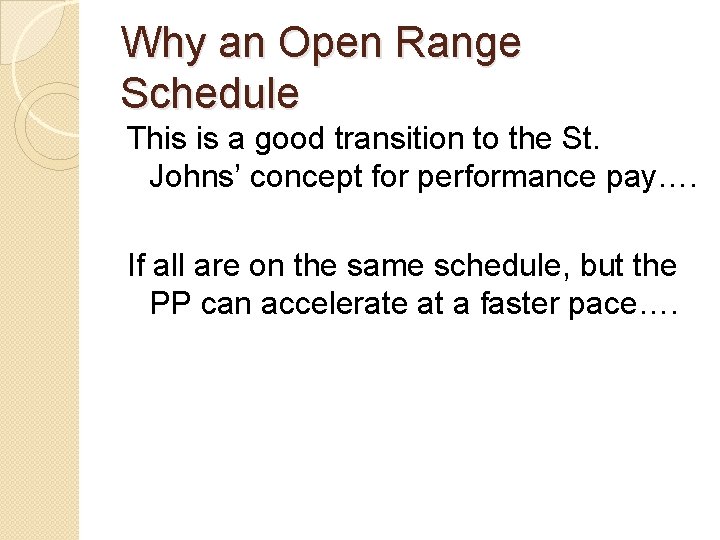 Why an Open Range Schedule

This is a good transition to the St. Johns’ concept for performance pay….

If all are on the same schedule, but the PP can accelerate at a faster pace….